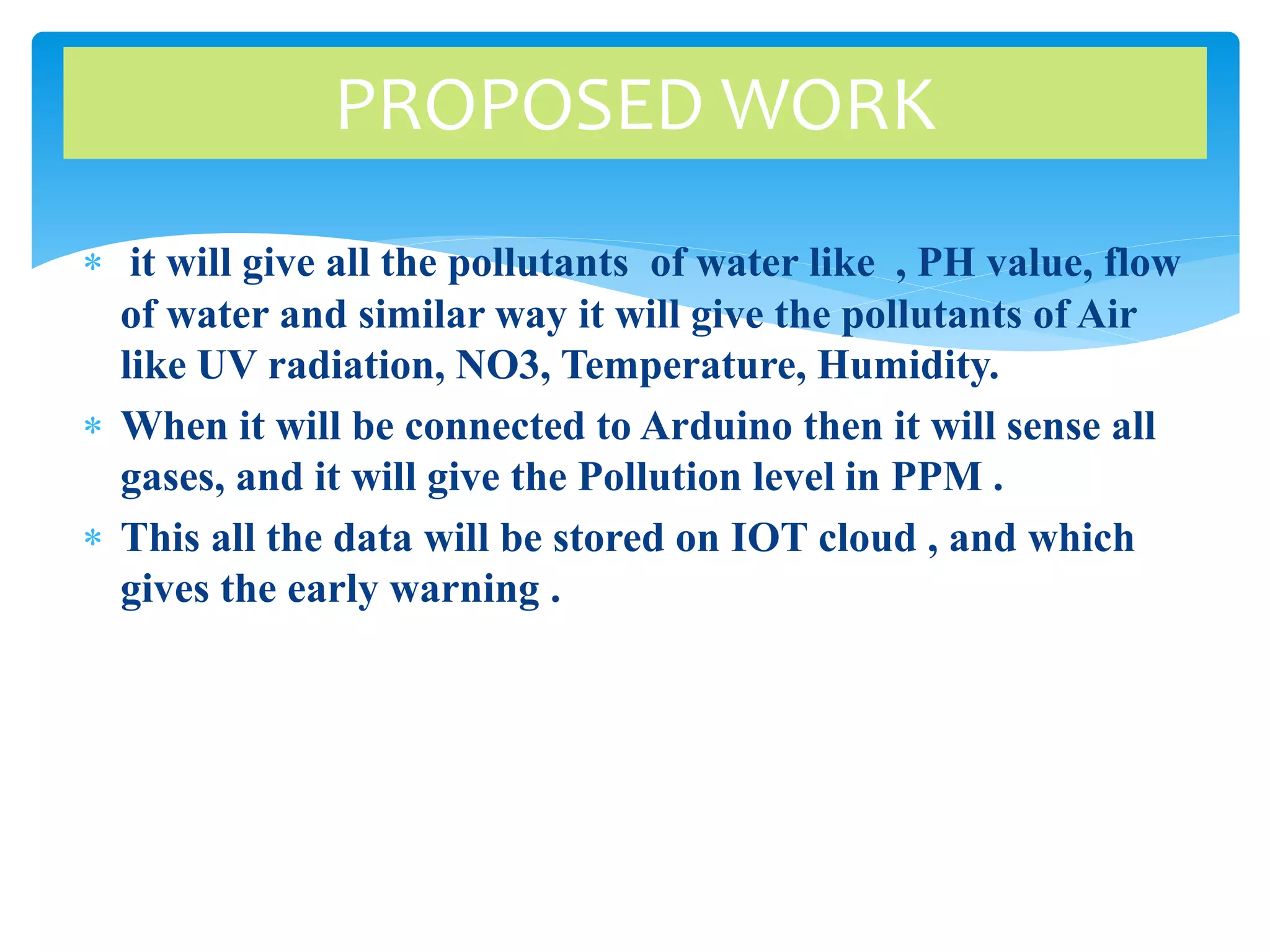 PROPOSED WORK

* it will give all the pollutants of water like , PH value, flow of water and similar way it will give the pollutants of Air like UV radiation, NO3, Temperature, Humidity.

* When it will be connected to Arduino then it will sense all gases, and it will give the Pollution level in PPM .

* This all the data will be stored on IOT cloud , and which gives the early warning .